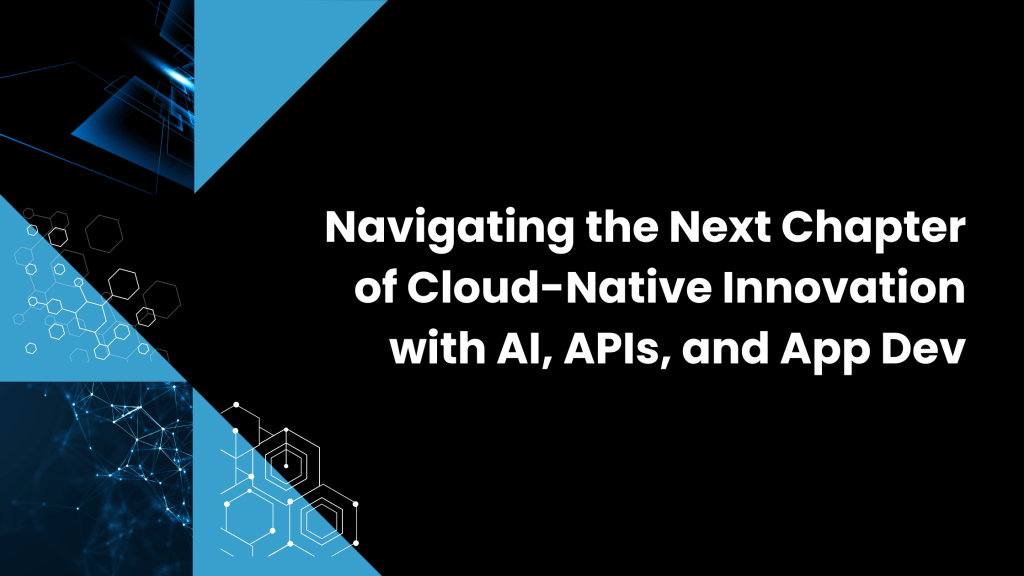 Navigating the Next Chapter of Cloud-Native Innovation with AI, APIs, and App Dev